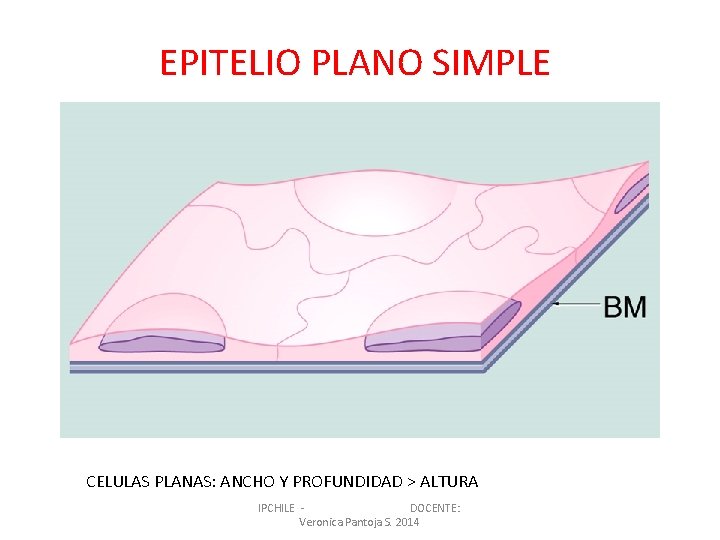 EPITELIO PLANO SIMPLE

BM

CELULAS PLANAS: ANCHO Y PROFUNDIDAD > ALTURA

IPCHILE - DOCENTE: Veronica Pantoja S. 2014